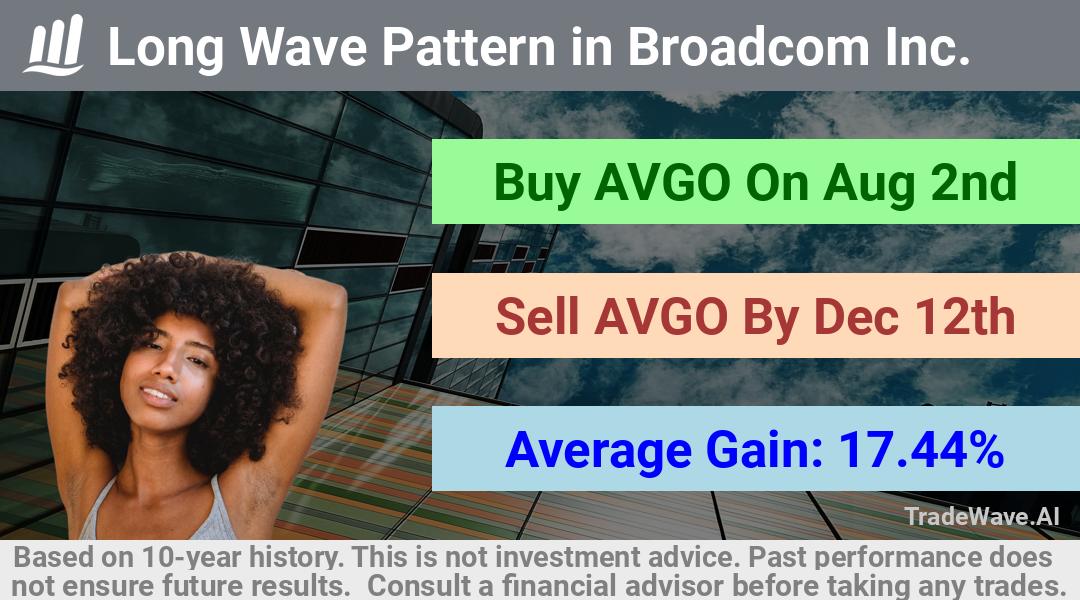 Long Wave Pattern in Broadcom Inc.

Buy AVGO On Aug 2nd

Sell AVGO By Dec 12th

Average Gain: 17.44%

TradeWave.AI

Based on 10-year history. This is not investment advice. Past performance does not ensure future results. Consult a financial advisor before taking any trades.